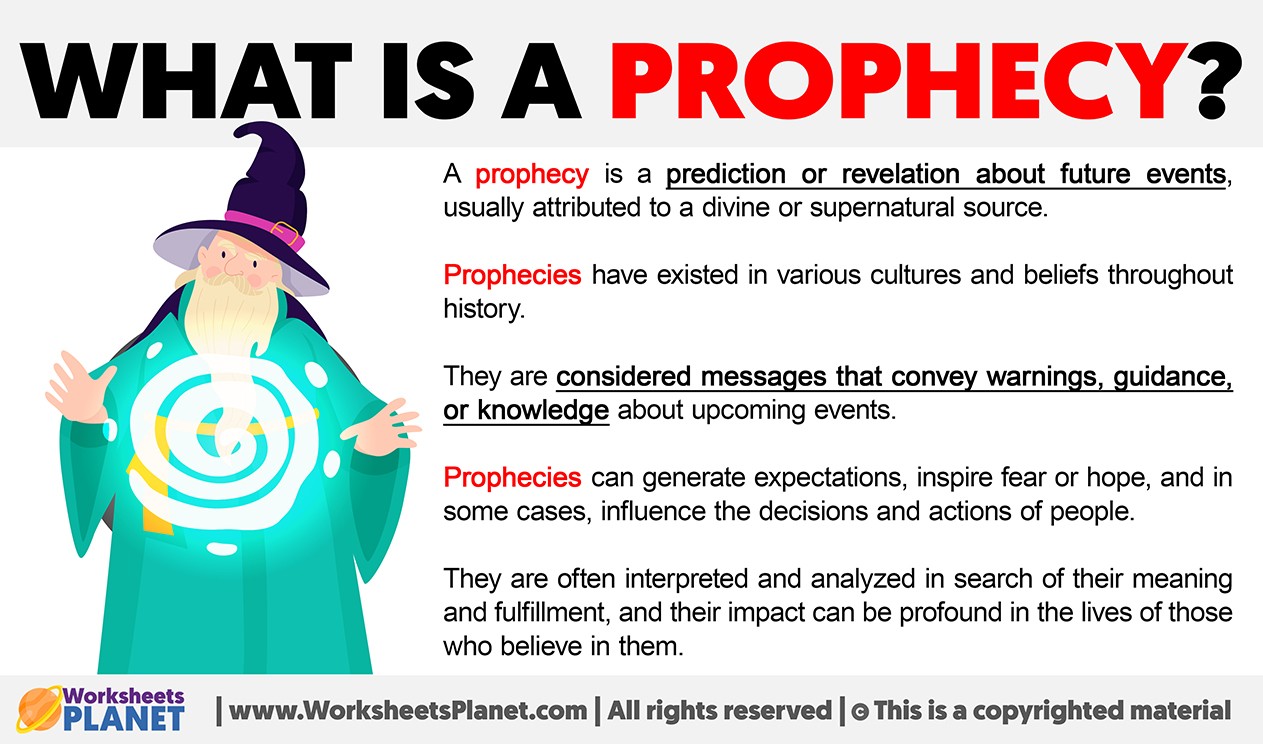 WHAT IS A PROPHECY?

A prophecy is a prediction or revelation about future events, usually attributed to a divine or supernatural source.

Prophecies have existed in various cultures and beliefs throughout history.

They are considered messages that convey warnings, guidance, or knowledge about upcoming events.

Prophecies can generate expectations, inspire fear or hope, and in some cases, influence the decisions and actions of people.

They are often interpreted and analyzed in search of their meaning and fulfillment, and their impact can be profound in the lives of those who believe in them.

Worksheets PLANET | www.WorksheetsPlanet.com | All rights reserved | © This is a copyrighted material